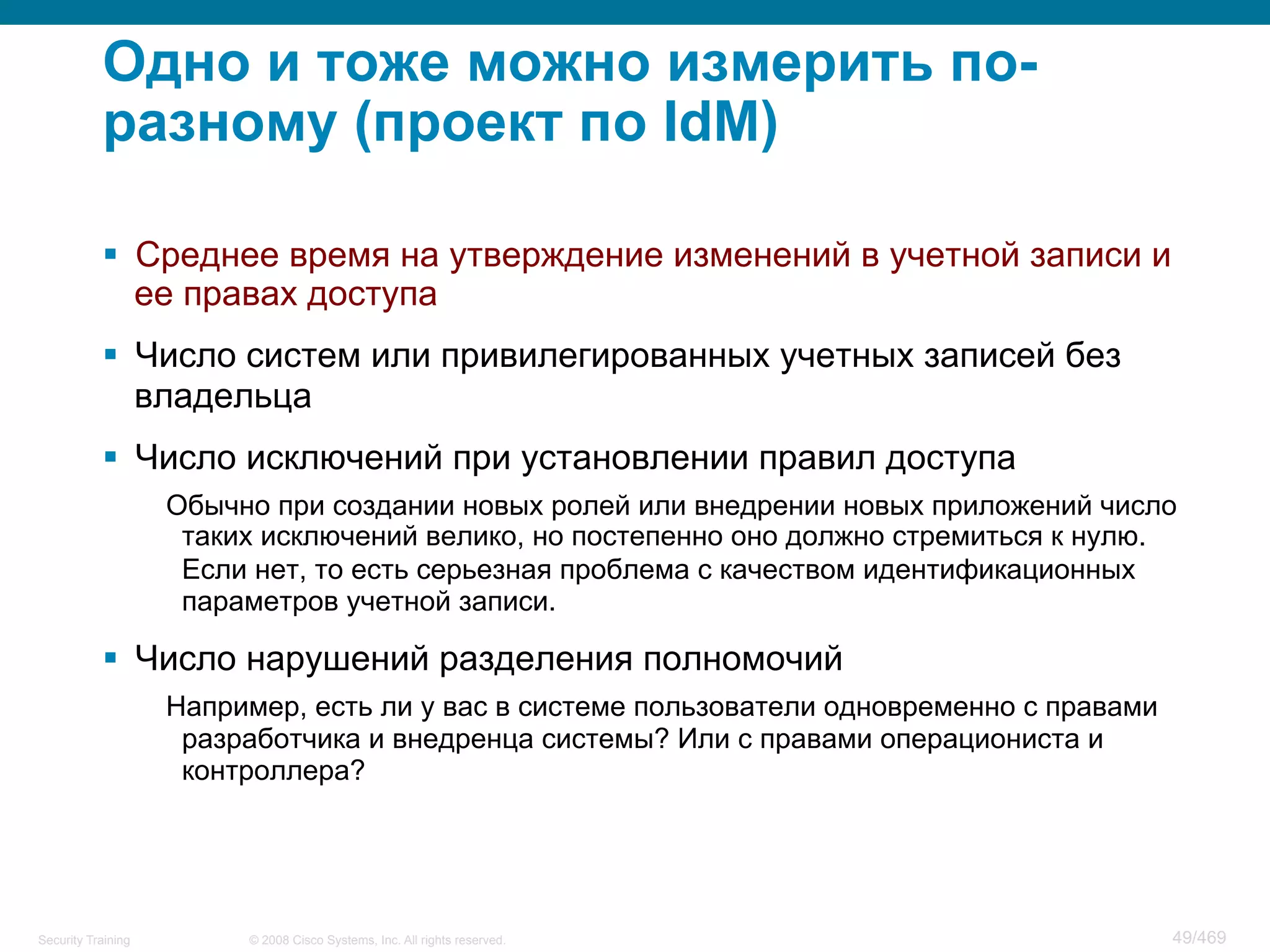 Одно и тоже можно измерить по-разному (проект по IdM)

▪ Среднее время на утверждение изменений в учетной записи и ее правах доступа

▪ Число систем или привилегированных учетных записей без владельца

▪ Число исключений при установлении правил доступа

Обычно при создании новых ролей или внедрении новых приложений число таких исключений велико, но постепенно оно должно стремиться к нулю. Если нет, то есть серьезная проблема с качеством идентификационных параметров учетной записи.

▪ Число нарушений разделения полномочий

Например, есть ли у вас в системе пользователи одновременно с правами разработчика и внедренца системы? Или с правами операциониста и контроллера?

Security Training © 2008 Cisco Systems, Inc. All rights reserved. 49/469